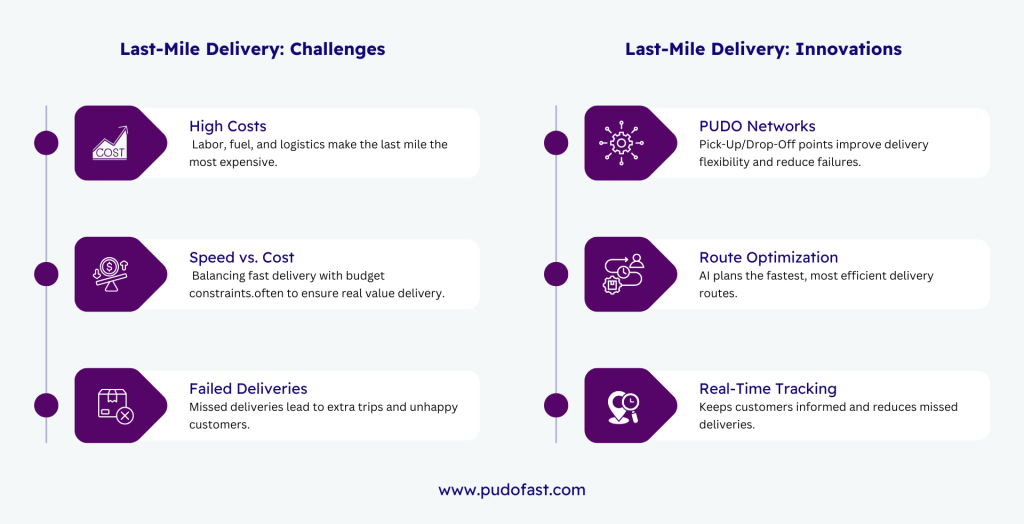 Last-Mile Delivery: Challenges

COST

High Costs
Labor, fuel, and logistics make the last mile the most expensive.

Speed vs. Cost
Balancing fast delivery with budget constraints.often to ensure real value delivery.

Failed Deliveries
Missed deliveries lead to extra trips and unhappy customers.

Last-Mile Delivery: Innovations

PUDO Networks
Pick-Up/Drop-Off points improve delivery flexibility and reduce failures.

Route Optimization
AI plans the fastest, most efficient delivery routes.

Real-Time Tracking
Keeps customers informed and reduces missed deliveries.

www.pudofast.com